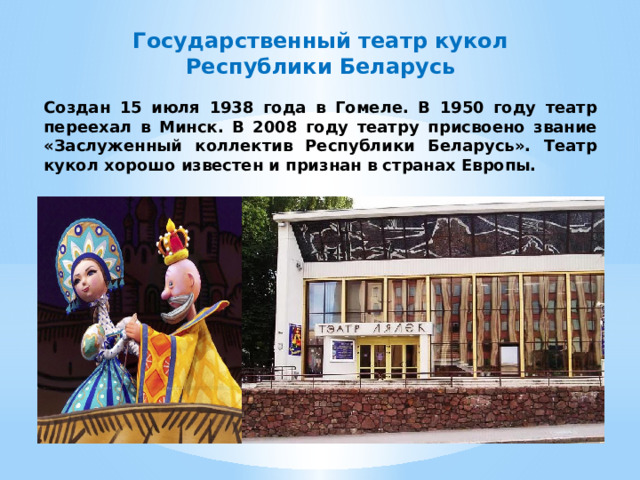 Государственный театр кукол Республики Беларусь

Создан 15 июля 1938 года в Гомеле. В 1950 году театр переехал в Минск. В 2008 году театру присвоено звание «Заслуженный коллектив Республики Беларусь». Театр кукол хорошо известен и признан в странах Европы.

ТЭАТР ЛЯЛЕК